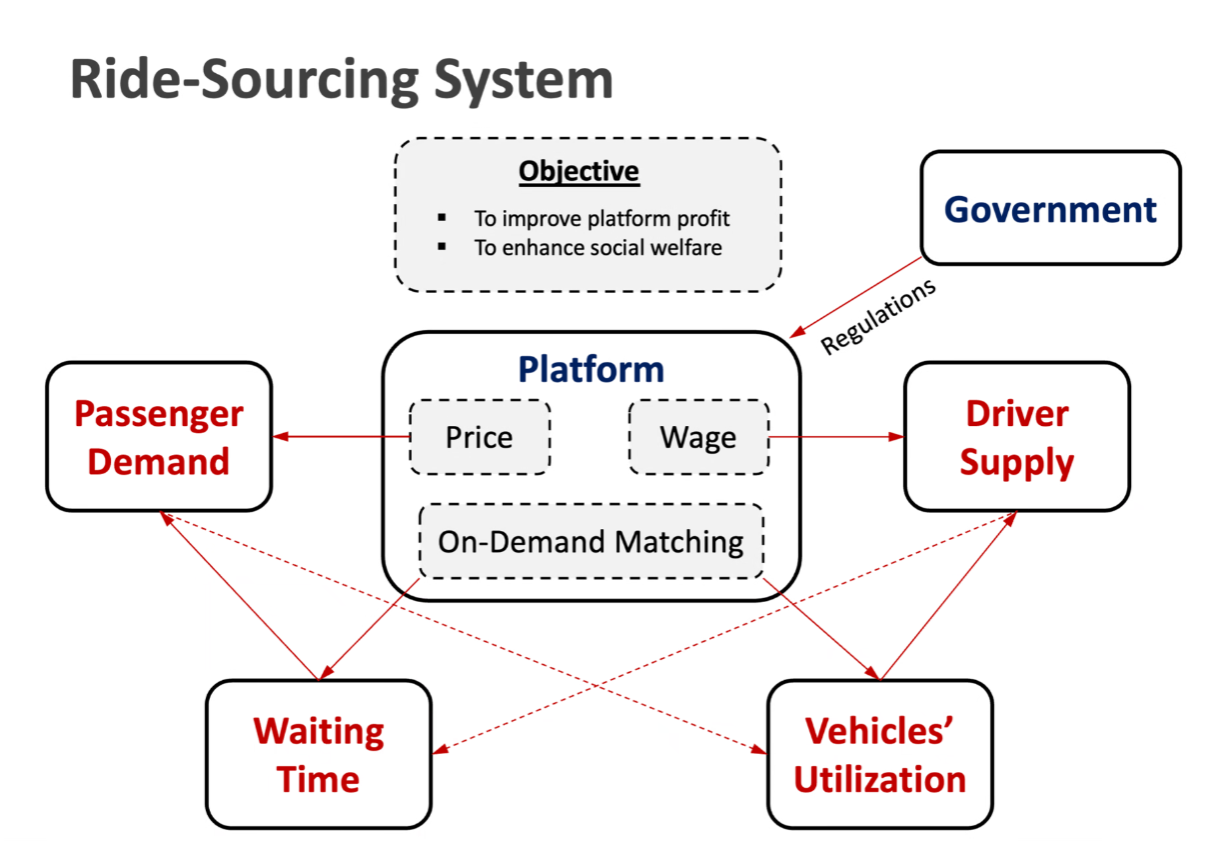 Ride-Sourcing System

Objective
▪ To improve platform profit
▪ To enhance social welfare

Government

Regulations

Platform

Price

Wage

On-Demand Matching

Passenger Demand

Driver Supply

Waiting Time

Vehicles' Utilization